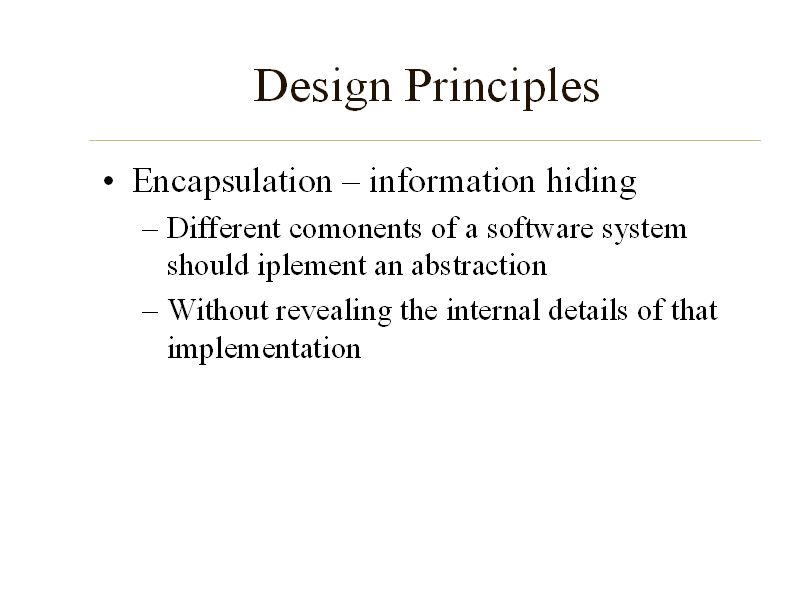 Design Principles

• Encapsulation – information hiding

– Different comonents of a software system should iplement an abstraction

– Without revealing the internal details of that implementation